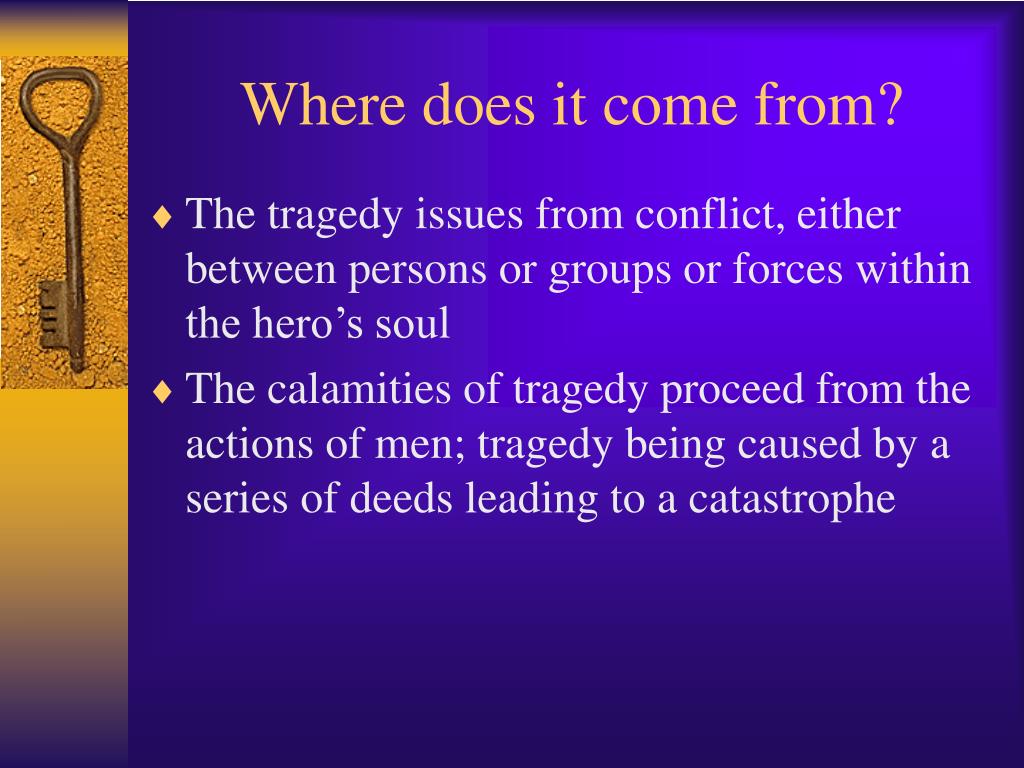 Where does it come from?

♦ The tragedy issues from conflict, either between persons or groups or forces within the hero’s soul

♦ The calamities of tragedy proceed from the actions of men; tragedy being caused by a series of deeds leading to a catastrophe